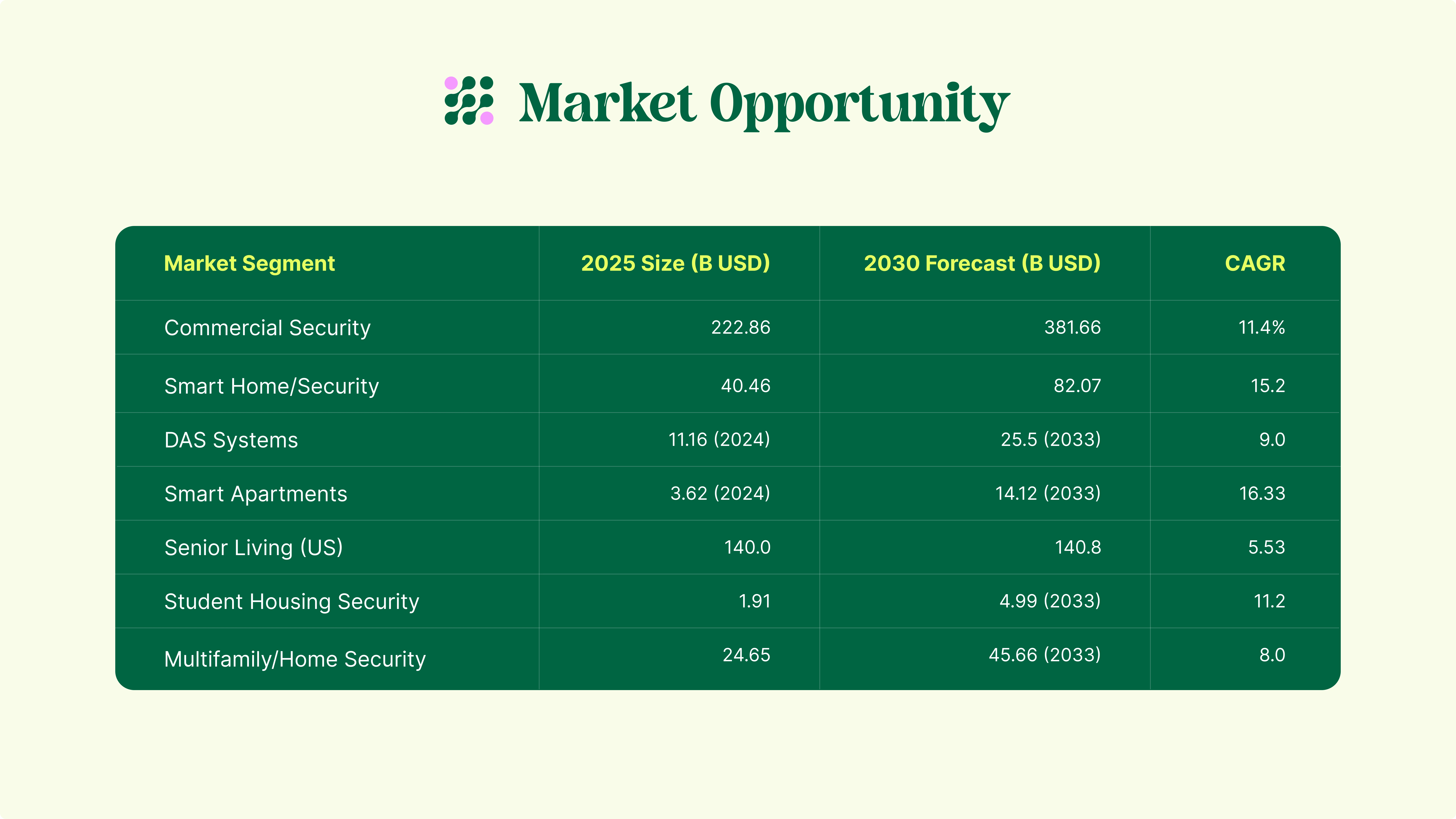 Market Opportunity

| Market Segment | 2025 Size (B USD) | 2030 Forecast (B USD) | CAGR |
|---|---|---|---|
| Commercial Security | 222.86 | 381.66 | 11.4% |
| Smart Home/Security | 40.46 | 82.07 | 15.2 |
| DAS Systems | 11.16 (2024) | 25.5 (2033) | 9.0 |
| Smart Apartments | 3.62 (2024) | 14.12 (2033) | 16.33 |
| Senior Living (US) | 140.0 | 140.8 | 5.53 |
| Student Housing Security | 1.91 | 4.99 (2033) | 11.2 |
| Multifamily/Home Security | 24.65 | 45.66 (2033) | 8.0 |